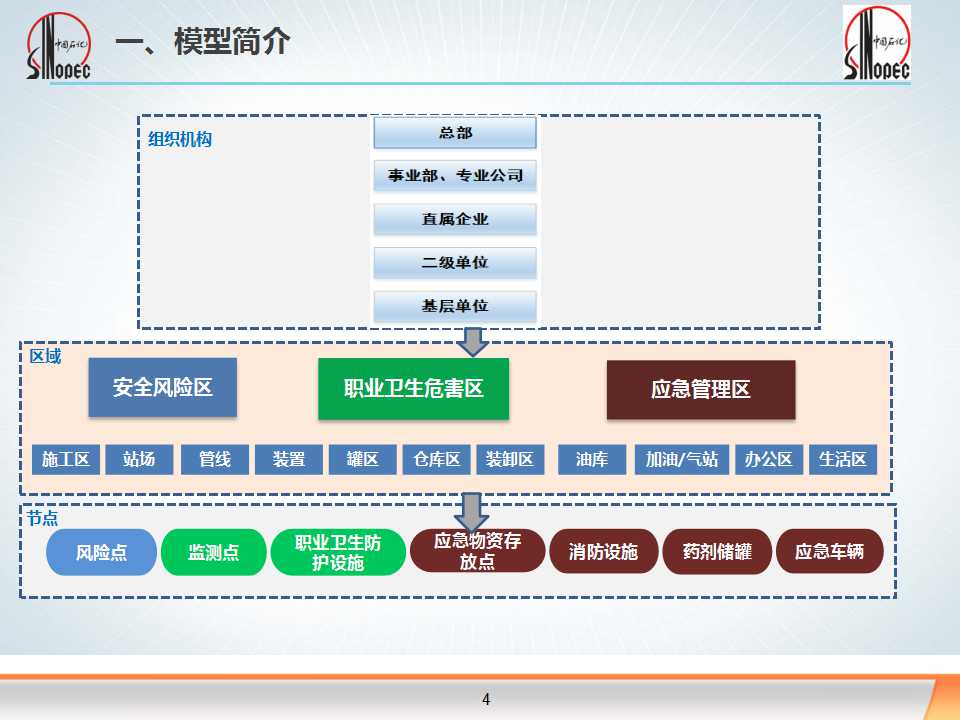 中国石化 SINOPEC

一、模型简介

中国石化 SINOPEC

组织机构

总部

事业部、专业公司

直属企业

二级单位

基层单位

区域

安全风险区

职业卫生危害区

应急管理区

施工区 站场 管线 装置 罐区 仓库区 装卸区 油库 加油/气站 办公区 生活区

节点

风险点 监测点 职业卫生防护设施 应急物资存放点 消防设施 药剂储罐 应急车辆

4